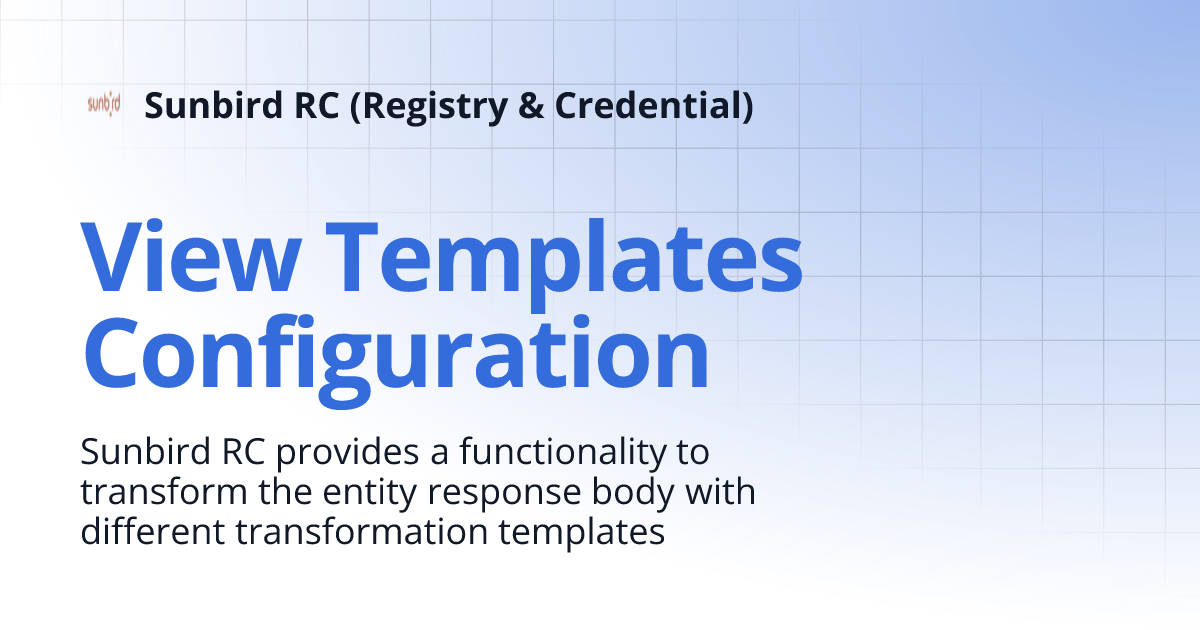 sunbird

Sunbird RC (Registry & Credential)

View Templates Configuration

Sunbird RC provides a functionality to transform the entity response body with different transformation templates